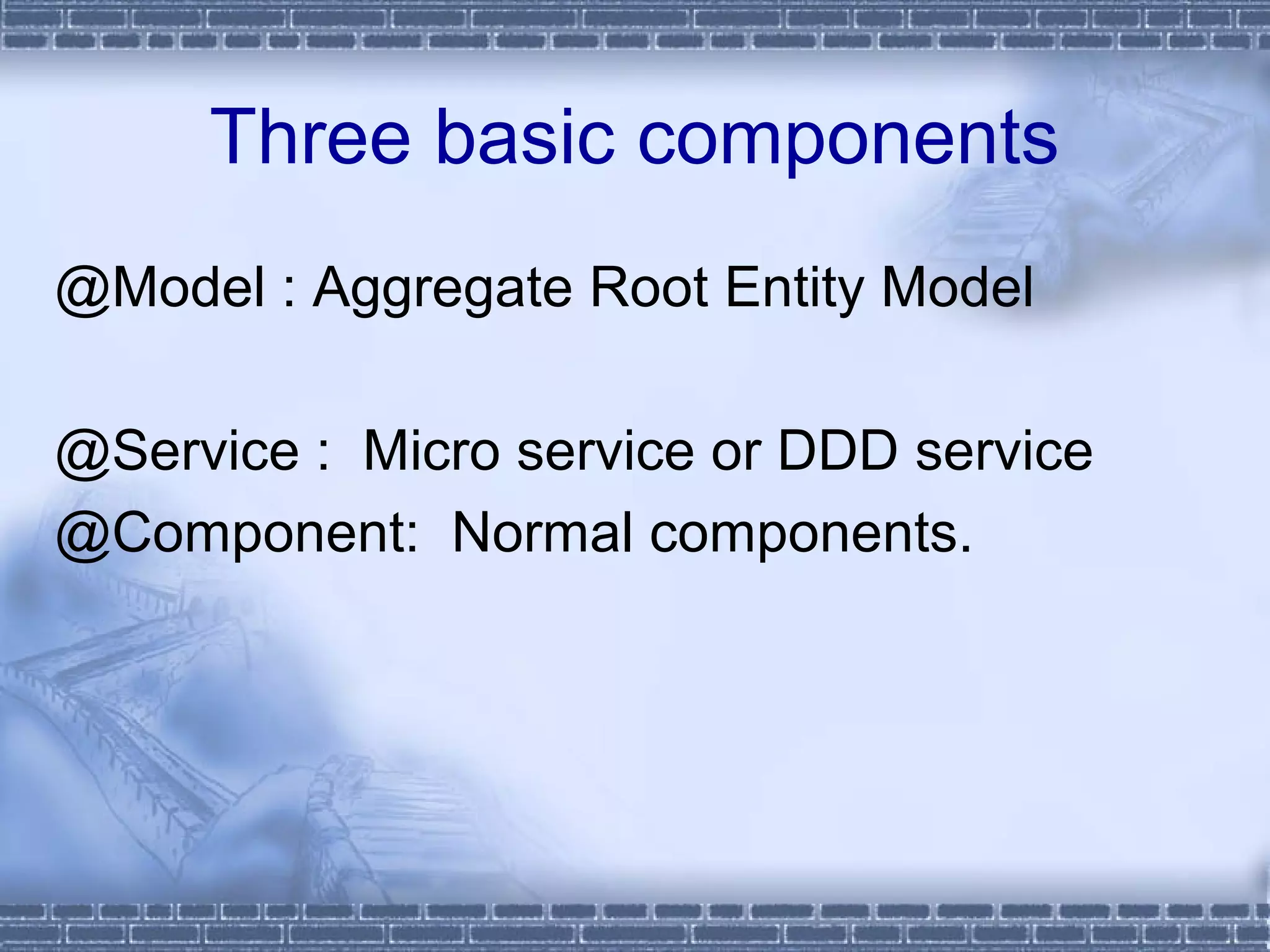 Three basic components

@Model : Aggregate Root Entity Model

@Service : Micro service or DDD service
@Component: Normal components.